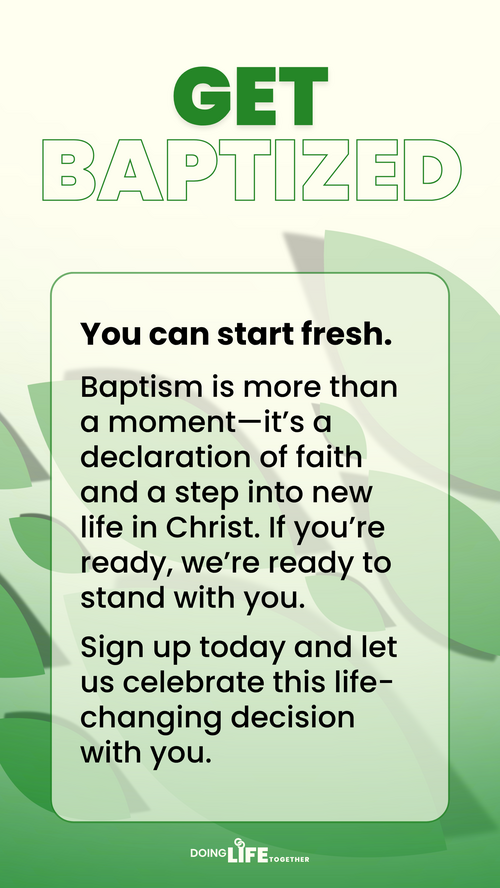 GET
BAPTIZED

You can start fresh.

Baptism is more than a moment—it's a declaration of faith and a step into new life in Christ. If you're ready, we're ready to stand with you.

Sign up today and let us celebrate this life-changing decision with you.

DOING LIFE TOGETHER